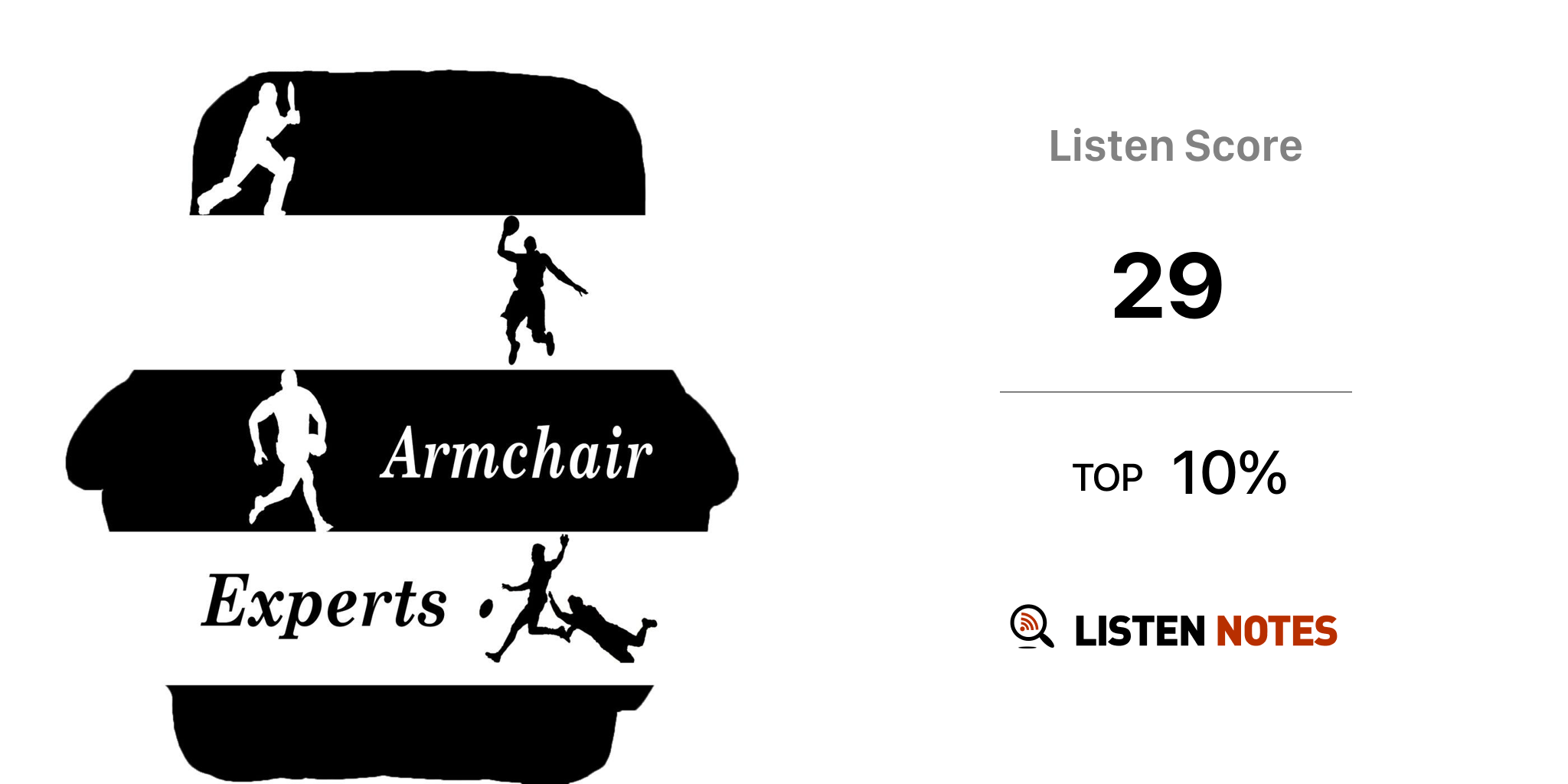 Armchair
Experts

Listen Score

29

TOP 10%

LISTEN NOTES